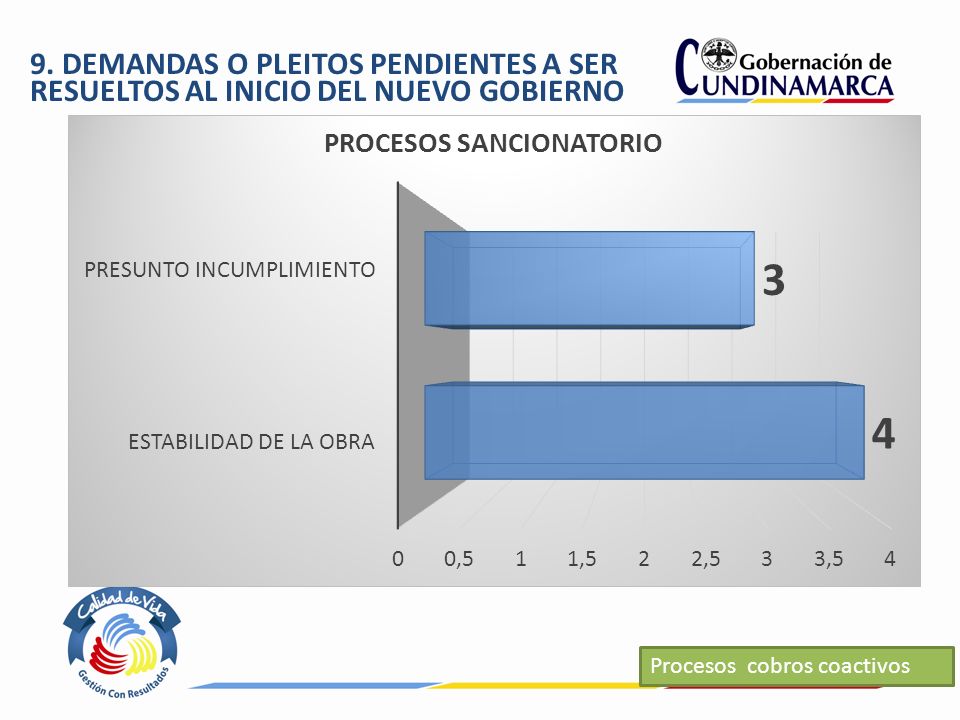 9. DEMANDAS O PLEITOS PENDIENTES A SER RESUELTOS AL INICIO DEL NUEVO GOBIERNO

Gobernación de CUNDINAMARCA

PROCESOS SANCIONATORIO

PRESUNTO INCUMPLIMIENTO

3

ESTABILIDAD DE LA OBRA

4

0 0,5 1 1,5 2 2,5 3 3,5 4

Calidad de Vida

Gestión Con Resultados

Procesos cobros coactivos